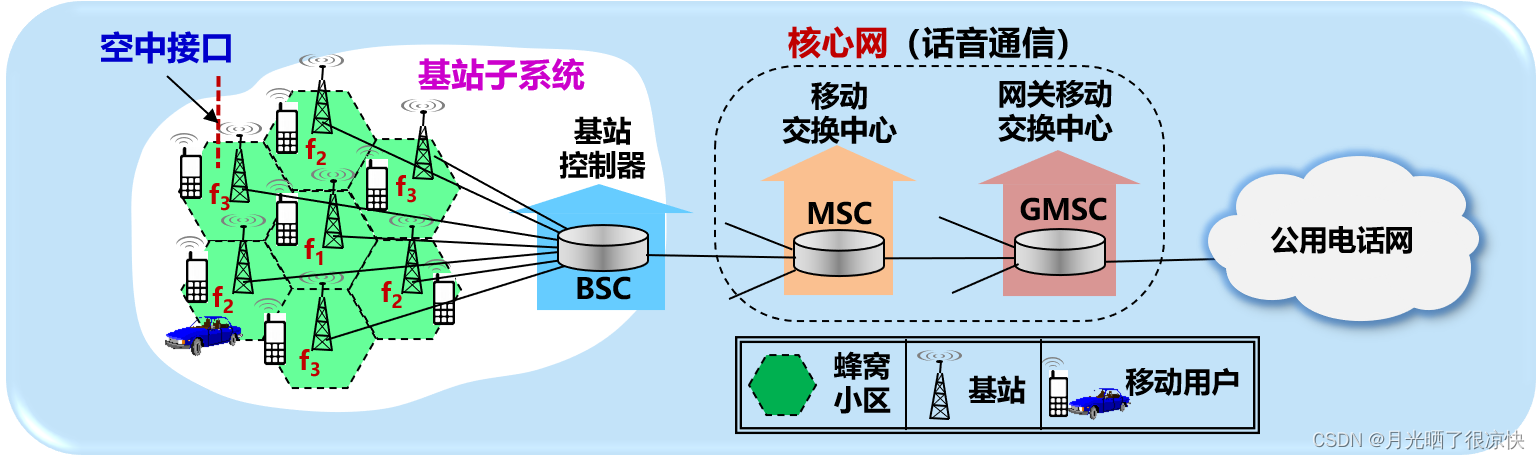 空中接口

基站子系统

$f_2$

$f_3$

$f_3$

$f_1$

$f_2$

$f_2$

$f_3$

基站控制器

BSC

核心网（话音通信）

移动交换中心

MSC

网关移动交换中心

GMSC

公用电话网

蜂窝小区

基站

移动用户

CSDN @月光晒了很凉快